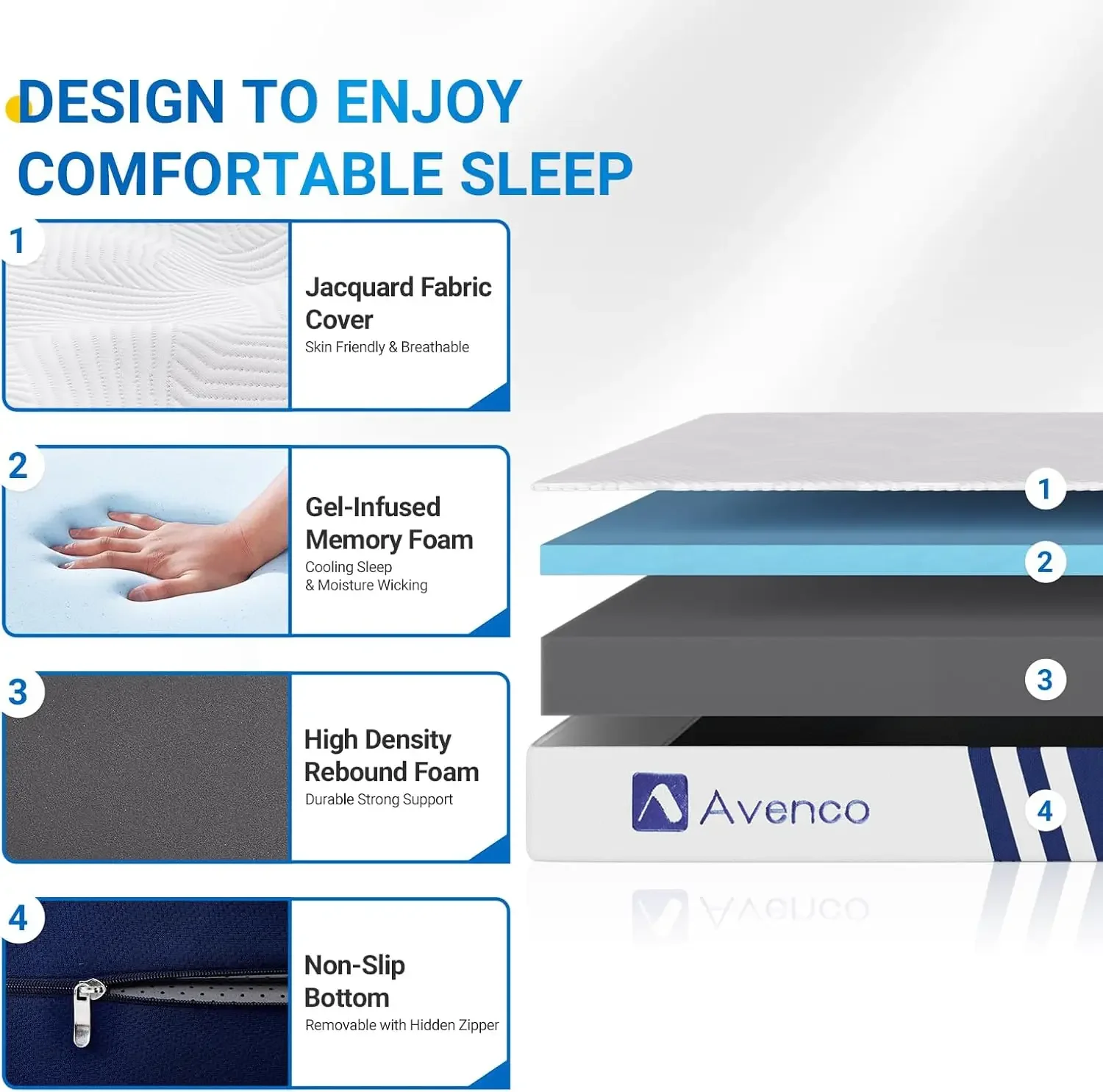 DESIGN TO ENJOY COMFORTABLE SLEEP

1

Jacquard Fabric Cover

Skin Friendly & Breathable

2

Gel-Infused Memory Foam

Cooling Sleep & Moisture Wicking

3

High Density Rebound Foam

Durable Strong Support

4

Non-Slip Bottom

Removable with Hidden Zipper

1

2

3

Avenco

4